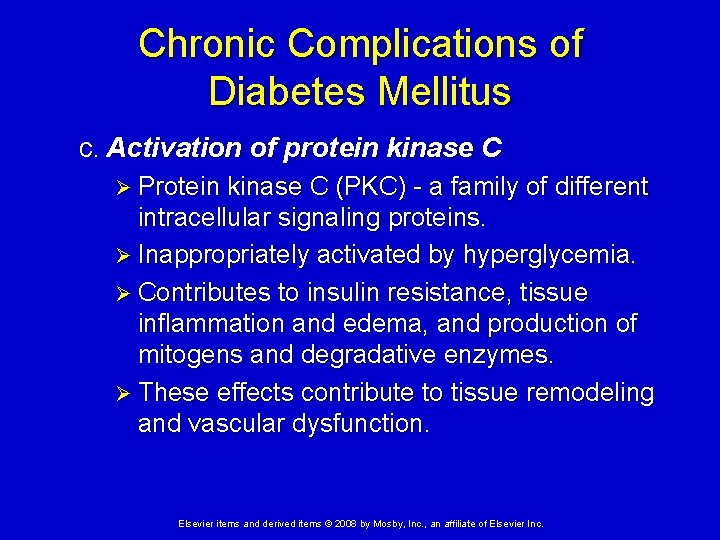 Chronic Complications of Diabetes Mellitus

c. Activation of protein kinase C

➢ Protein kinase C (PKC) - a family of different intracellular signaling proteins.

➢ Inappropriately activated by hyperglycemia.

➢ Contributes to insulin resistance, tissue inflammation and edema, and production of mitogens and degradative enzymes.

➢ These effects contribute to tissue remodeling and vascular dysfunction.

Elsevier items and derived items © 2008 by Mosby, Inc., an affiliate of Elsevier Inc.